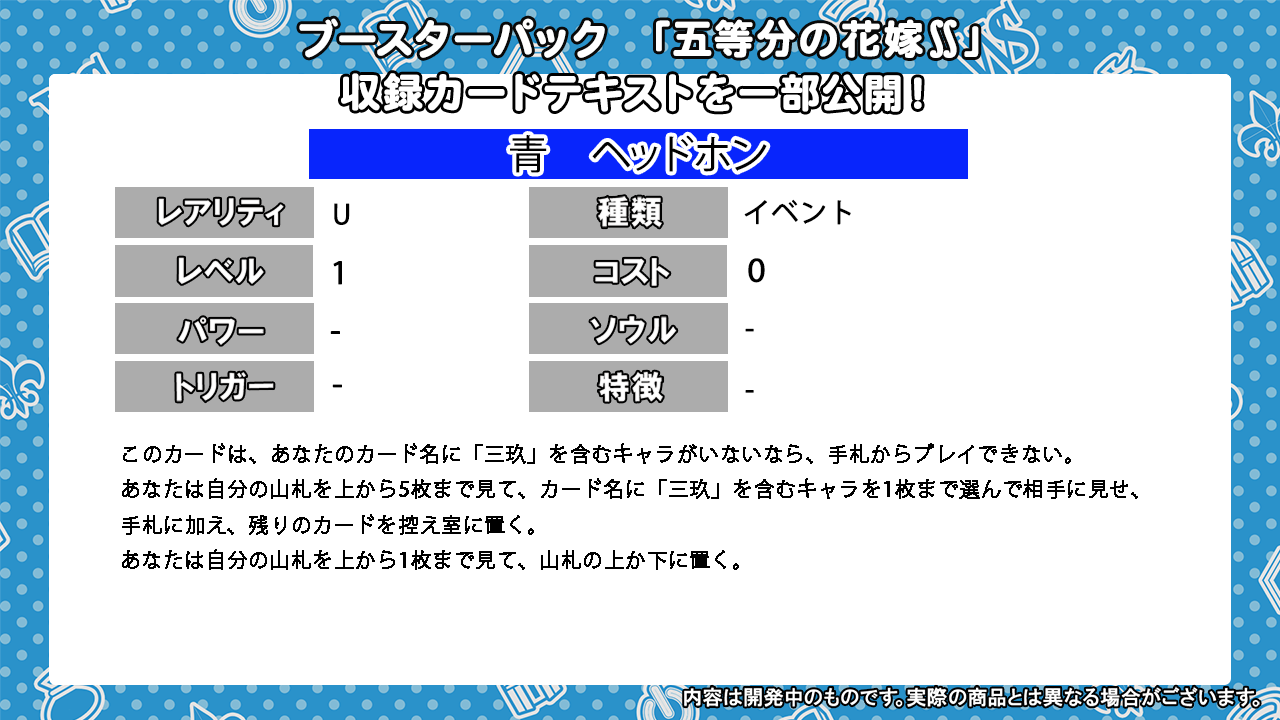 ブースターパック 「五等分の花嫁∬」
収録カードテキストを一部公開！

青 ヘッドホン

| レアリティ | U | 種類 | イベント |
|---|---|---|---|
| レベル | 1 | コスト | 0 |
| パワー | - | ソウル | - |
| トリガー | - | 特徴 | - |

このカードは、あなたのカード名に「三玖」を含むキャラがいないなら、手札からプレイできない。
あなたは自分の山札を上から5枚まで見て、カード名に「三玖」を含むキャラを1枚まで選んで相手に見せ、手札に加え、残りのカードを控え室に置く。
あなたは自分の山札を上から1枚まで見て、山札の上か下に置く。

内容は開発中のものです。実際の商品とは異なる場合がございます。